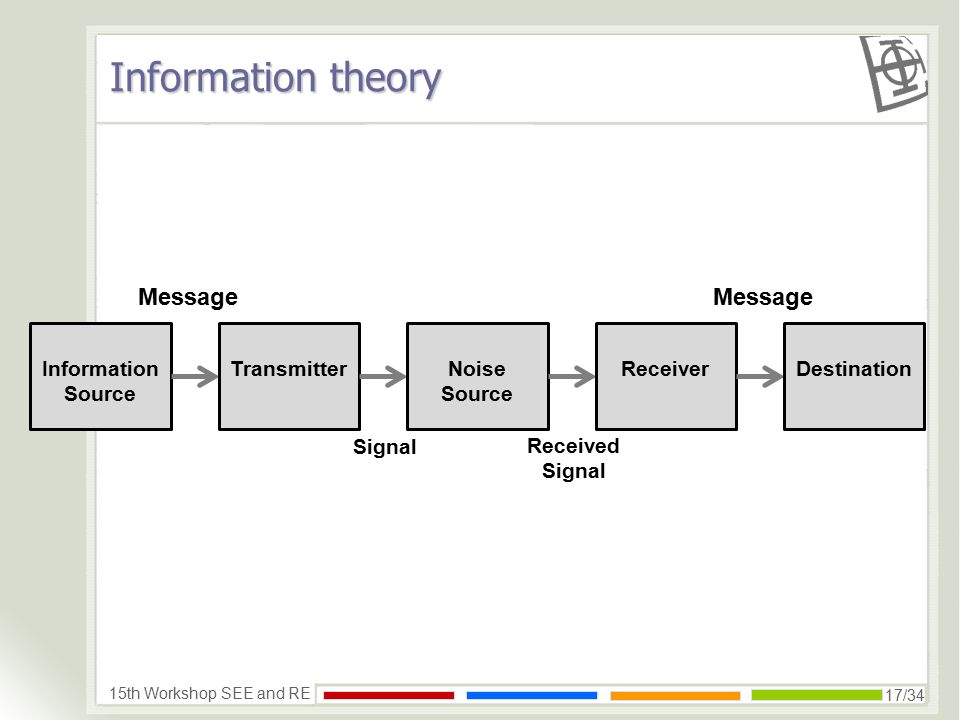 Information theory

Message

Message

Information Source

Transmitter

Noise Source

Receiver

Destination

Signal

Received Signal

15th Workshop SEE and RE

17/34